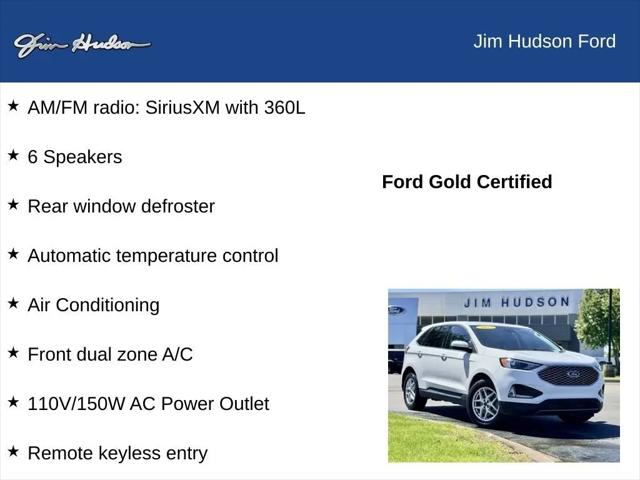 Jim Hudson

Jim Hudson Ford

★ AM/FM radio: SiriusXM with 360L

★ 6 Speakers

★ Rear window defroster

★ Automatic temperature control

★ Air Conditioning

★ Front dual zone A/C

★ 110V/150W AC Power Outlet

★ Remote keyless entry

Ford Gold Certified

JIM HUDSON